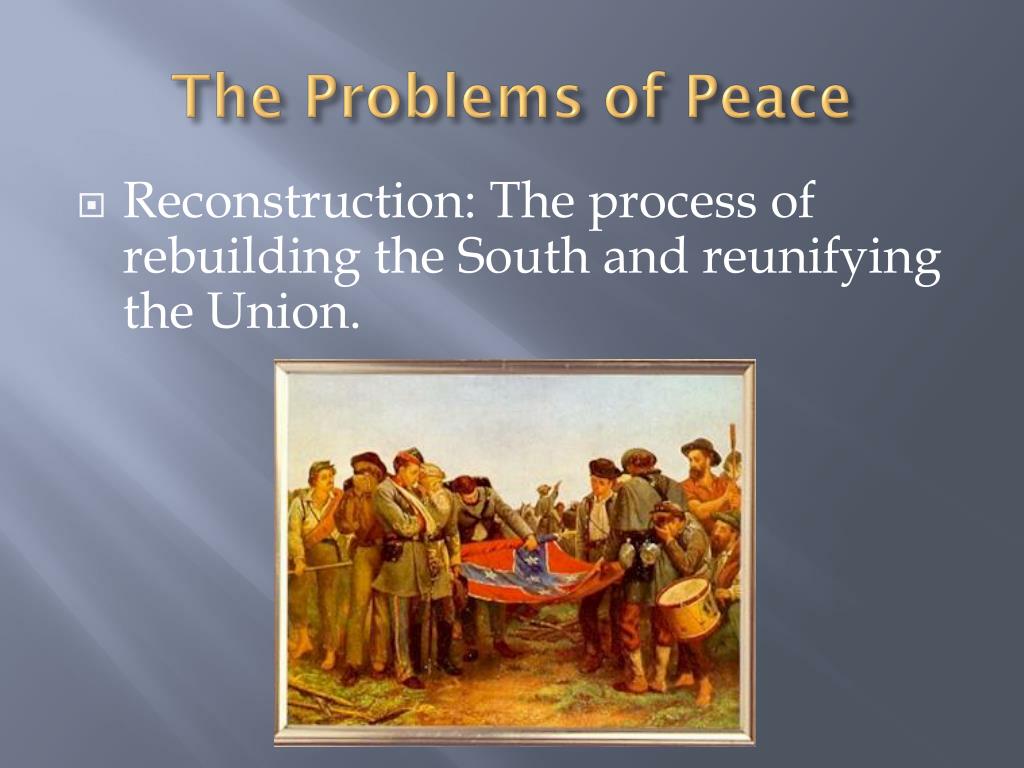 The Problems of Peace

Reconstruction: The process of rebuilding the South and reunifying the Union.